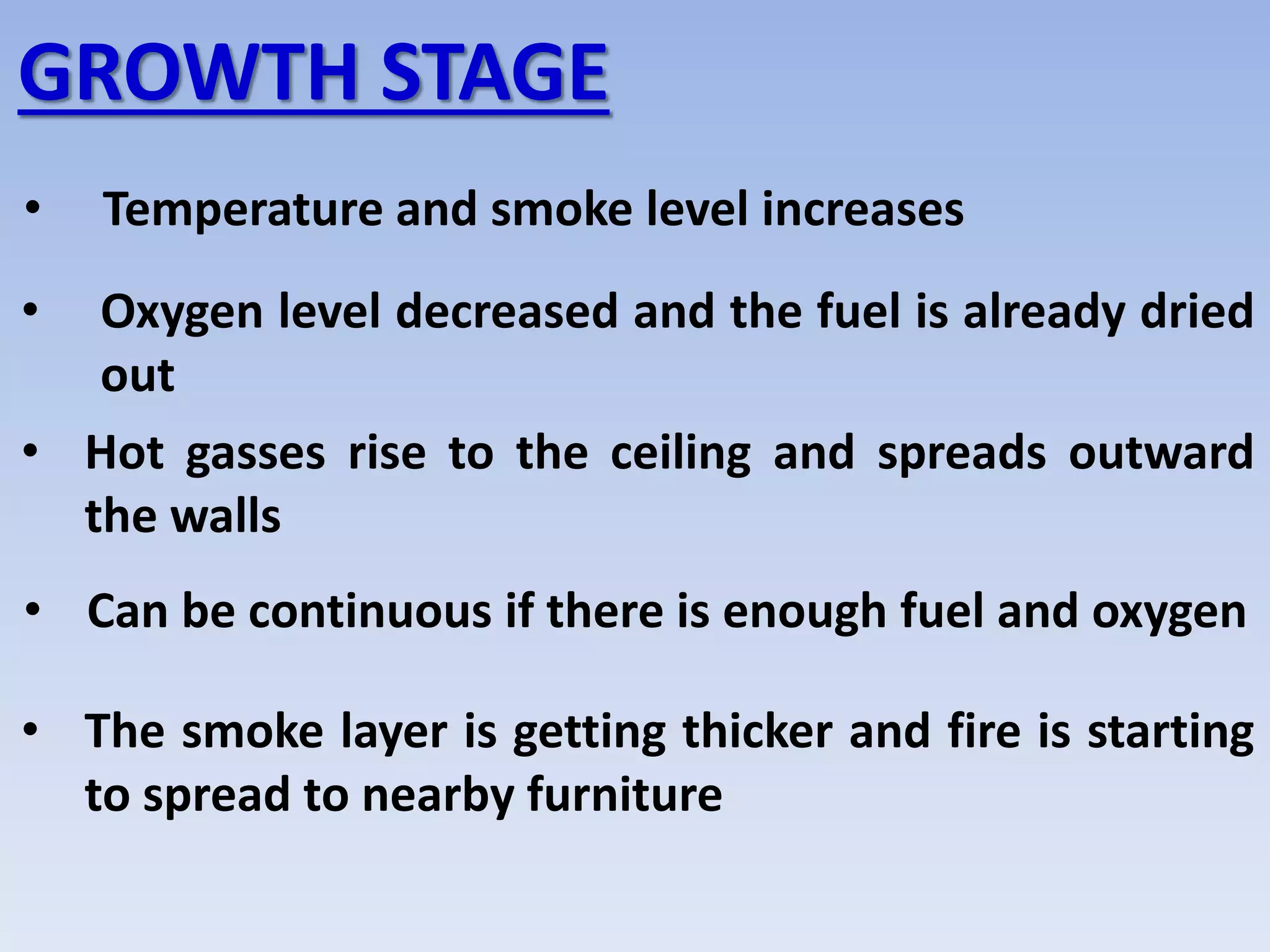 GROWTH STAGE

• Temperature and smoke level increases

• Oxygen level decreased and the fuel is already dried out

• Hot gasses rise to the ceiling and spreads outward the walls

• Can be continuous if there is enough fuel and oxygen

• The smoke layer is getting thicker and fire is starting to spread to nearby furniture